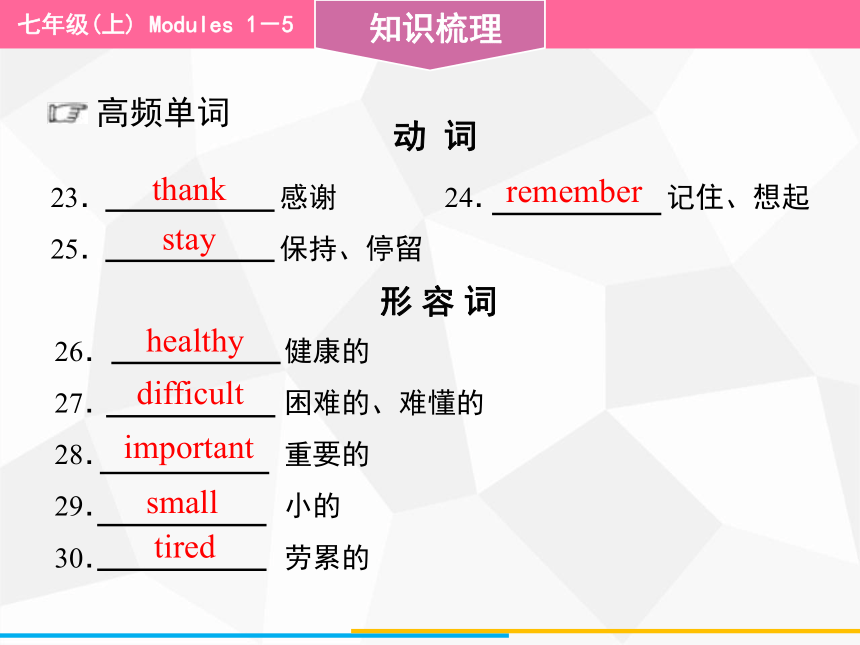 七年级(上) Modules 1—5

知识梳理

高频单词

动 词

23. thank 感谢

24. remember 记住、想起

25. stay 保持、停留

形 容 词

26. healthy 健康的

27. difficult 困难的、难懂的

28. important 重要的

29. small 小的

30. tired 劳累的